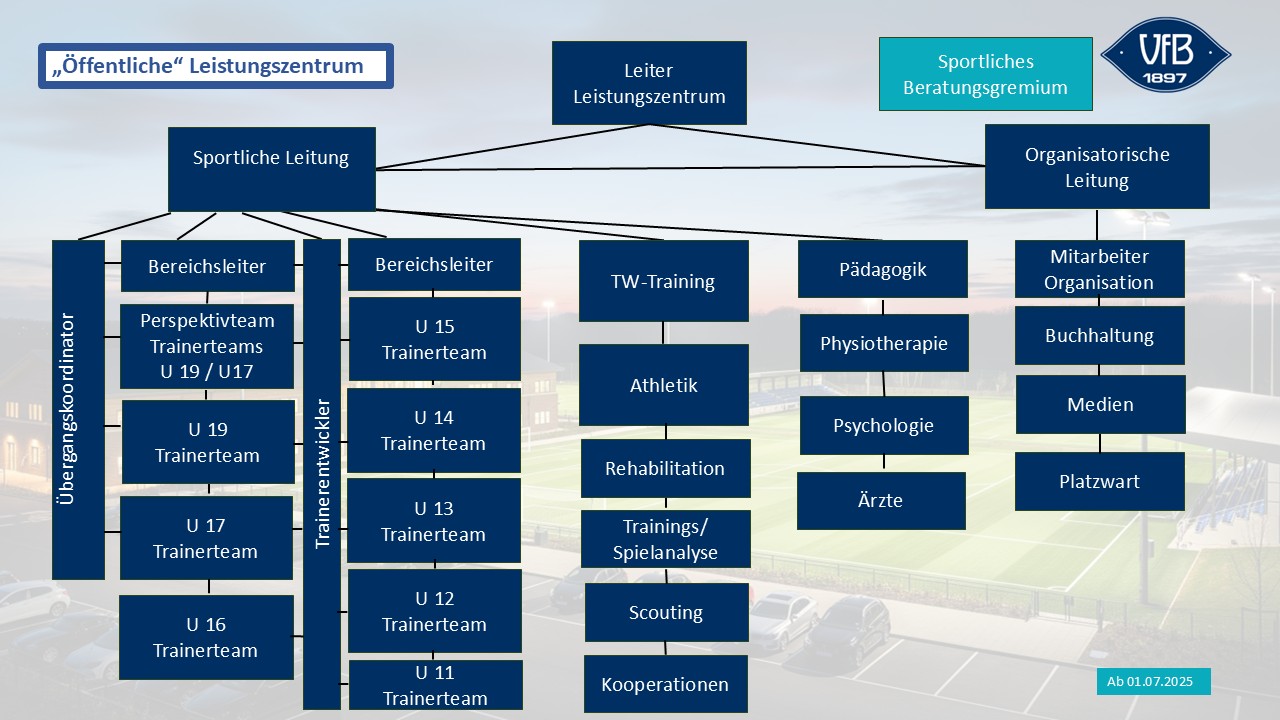 „Öffentliche“ Leistungszentrum

Leiter Leistungszentrum

Sportliches Beratungsgremium

VfB 1897

Sportliche Leitung

Organisatorische Leitung

Übergangskoordinator

Bereichsleiter

Perspektivteam Trainerteams U 19 / U17

U 19 Trainerteam

U 17 Trainerteam

U 16 Trainerteam

Trainerentwickler

Bereichsleiter

U 15 Trainerteam

U 14 Trainerteam

U 13 Trainerteam

U 12 Trainerteam

U 11 Trainerteam

TW-Training

Athletik

Rehabilitation

Trainings/ Spielanalyse

Scouting

Kooperationen

Pädagogik

Physiotherapie

Psychologie

Ärzte

Mitarbeiter Organisation

Buchhaltung

Medien

Platzwart

Ab 01.07.2025